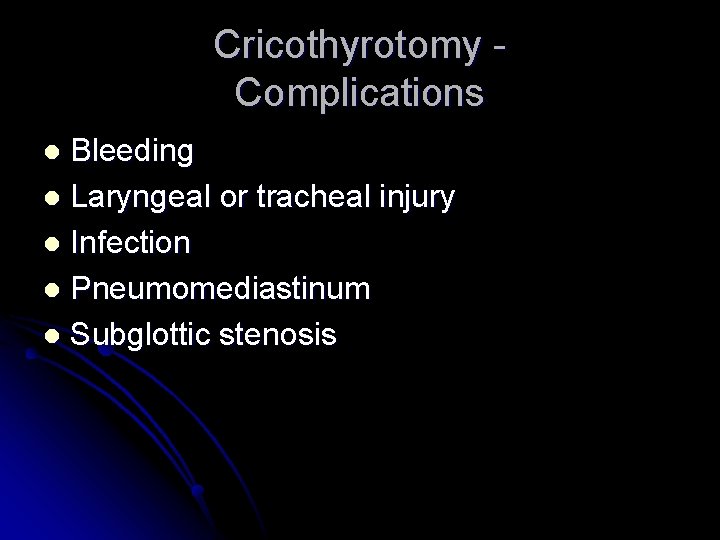 Cricothyrotomy - Complications

- Bleeding
- Laryngeal or tracheal injury
- Infection
- Pneumomediastinum
- Subglottic stenosis